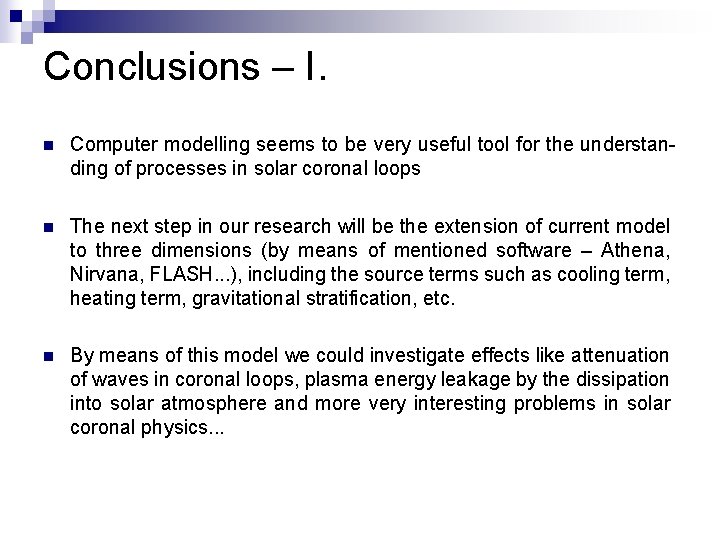 Conclusions – I.

Computer modelling seems to be very useful tool for the understanding of processes in solar coronal loops

The next step in our research will be the extension of current model to three dimensions (by means of mentioned software – Athena, Nirvana, FLASH...), including the source terms such as cooling term, heating term, gravitational stratification, etc.

By means of this model we could investigate effects like attenuation of waves in coronal loops, plasma energy leakage by the dissipation into solar atmosphere and more very interesting problems in solar coronal physics...